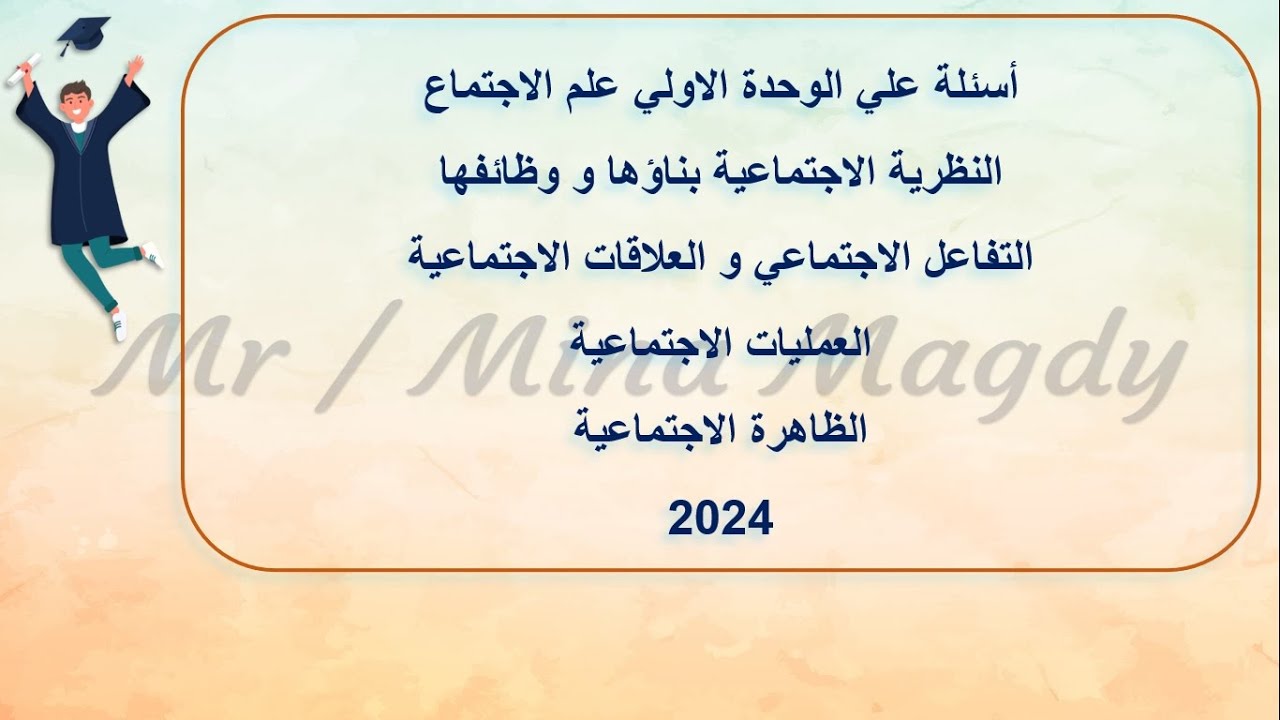 أسئلة علي الوحدة الاولي علم الاجتماع

النظرية الاجتماعية بناؤها و وظائفها

التفاعل الاجتماعي و العلاقات الاجتماعية

العمليات الاجتماعية

الظاهرة الاجتماعية

2024

Mr / Mina Magdy